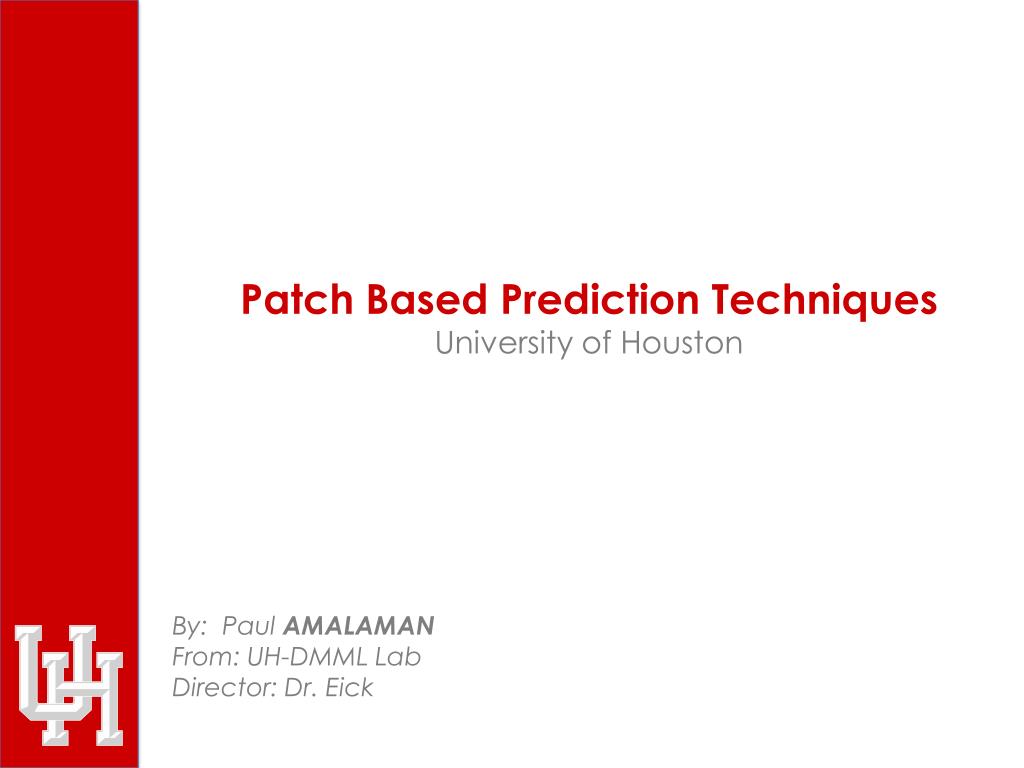 Patch Based Prediction Techniques
University of Houston

By: Paul AMALAMAN
From: UH-DMML Lab
Director: Dr. Eick

UH